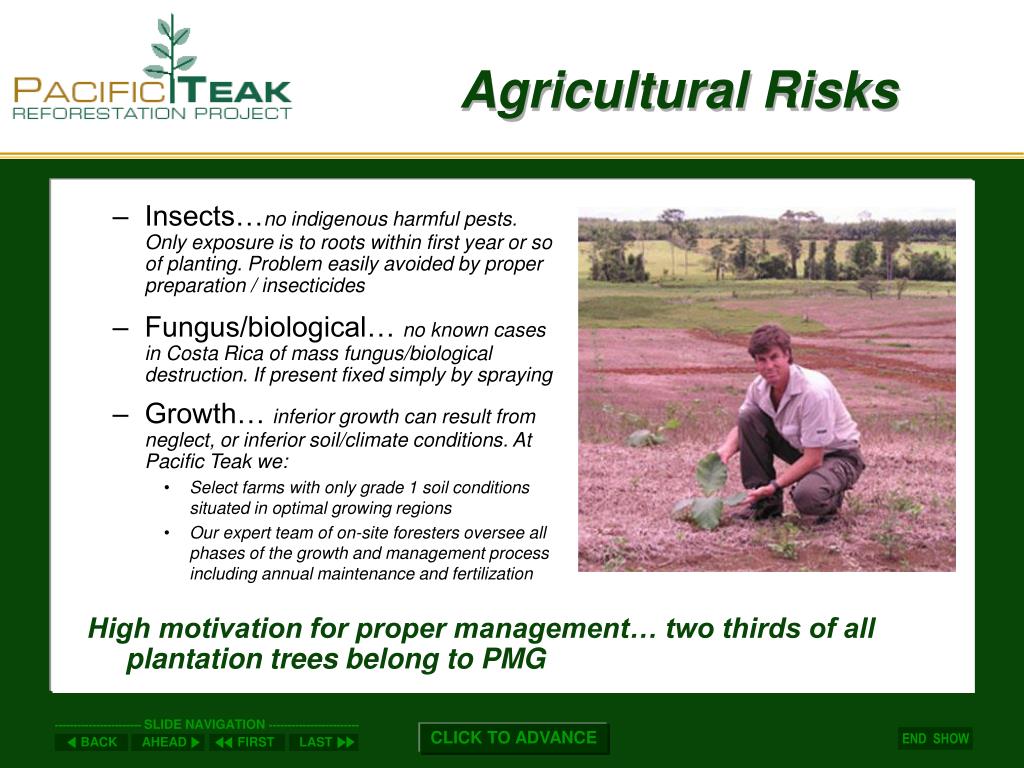 PACIFIC TEAK
REFORESTATION PROJECT

Agricultural Risks

– Insects…no indigenous harmful pests. Only exposure is to roots within first year or so of planting. Problem easily avoided by proper preparation / insecticides

– Fungus/biological… no known cases in Costa Rica of mass fungus/biological destruction. If present fixed simply by spraying

– Growth… inferior growth can result from neglect, or inferior soil/climate conditions. At Pacific Teak we:

• Select farms with only grade 1 soil conditions situated in optimal growing regions

• Our expert team of on-site foresters oversee all phases of the growth and management process including annual maintenance and fertilization

High motivation for proper management… two thirds of all plantation trees belong to PMG

---------------------- SLIDE NAVIGATION ----------------------
BACK AHEAD FIRST LAST

CLICK TO ADVANCE

END SHOW